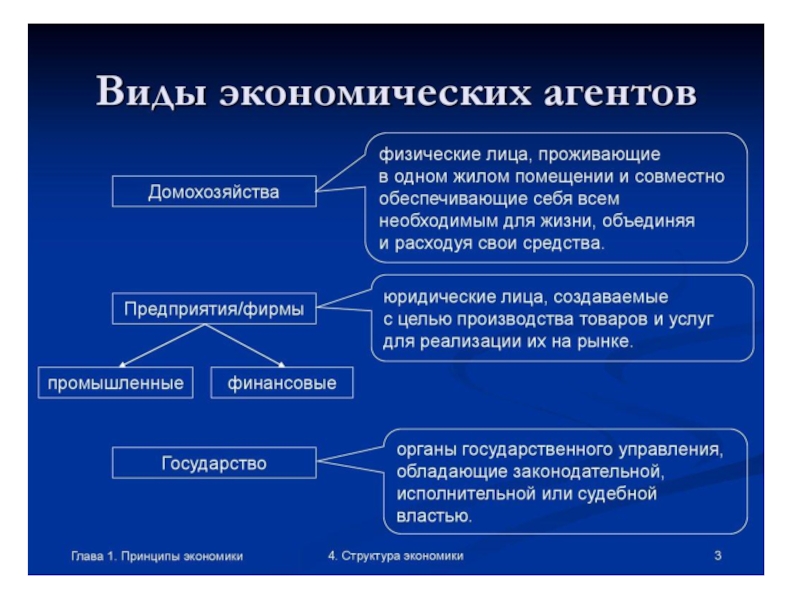 Виды экономических агентов

Домохозяйства

физические лица, проживающие в одном жилом помещении и совместно обеспечивающие себя всем необходимым для жизни, объединяя и расходуя свои средства.

Предприятия/фирмы

юридические лица, создаваемые с целью производства товаров и услуг для реализации их на рынке.

промышленные

финансовые

Государство

органы государственного управления, обладающие законодательной, исполнительной или судебной властью.

Глава 1. Принципы экономики

4. Структура экономики

3